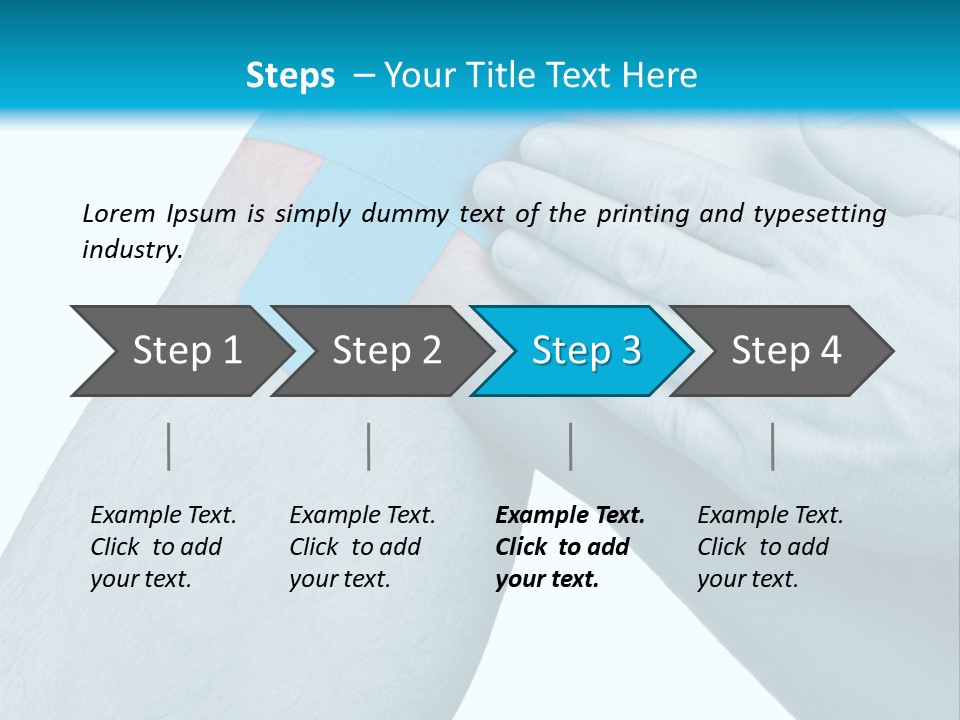 Steps – Your Title Text Here

Lorem Ipsum is simply dummy text of the printing and typesetting industry.

Step 1

Step 2

Step 3

Step 4

Example Text. Click to add your text.

Example Text. Click to add your text.

Example Text. Click to add your text.

Example Text. Click to add your text.